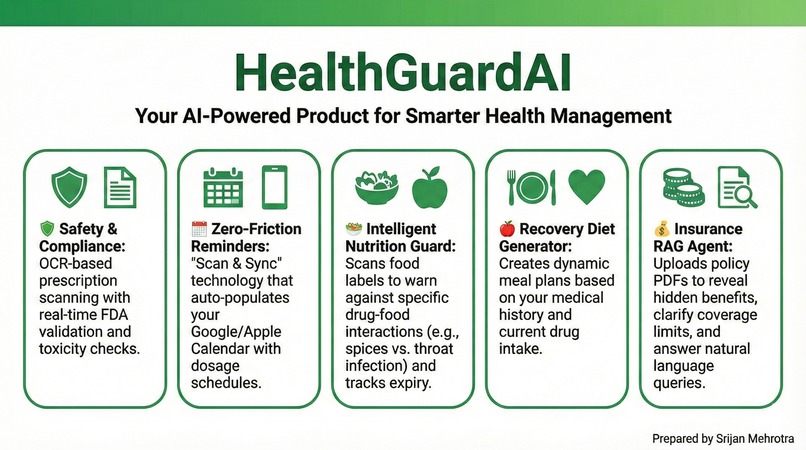 HealthGuardAI

Your AI-Powered Product for Smarter Health Management

🛡️ Safety & Compliance: OCR-based prescription scanning with real-time FDA validation and toxicity checks.

📅 Zero-Friction Reminders: "Scan & Sync" technology that auto-populates your Google/Apple Calendar with dosage schedules.

🥗 Intelligent Nutrition Guard: Scans food labels to warn against specific drug-food interactions (e.g., spices vs. throat infection) and tracks expiry.

🍎 Recovery Diet Generator: Creates dynamic meal plans based on your medical history and current drug intake.

💰 Insurance RAG Agent: Uploads policy PDFs to reveal hidden benefits, clarify coverage limits, and answer natural language queries.

Prepared by Srijan Mehrotra